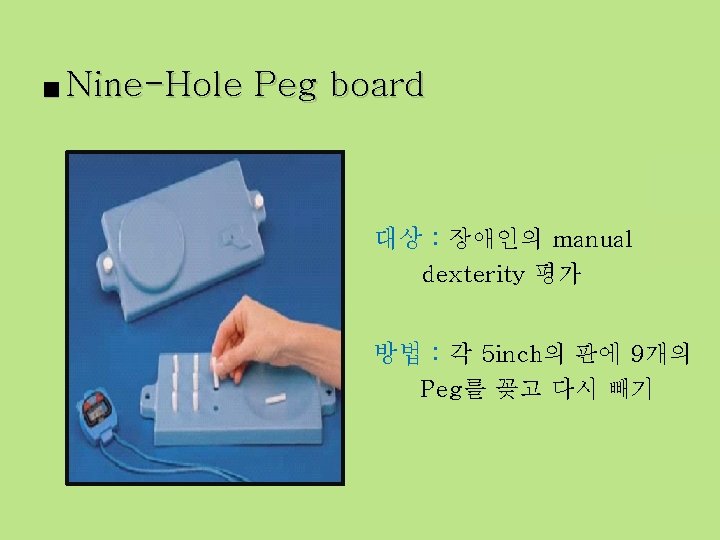 ■ Nine-Hole Peg board

대상 : 장애인의 manual dexterity 평가

방법 : 각 5inch의 판에 9개의 Peg를 꽂고 다시 빼기